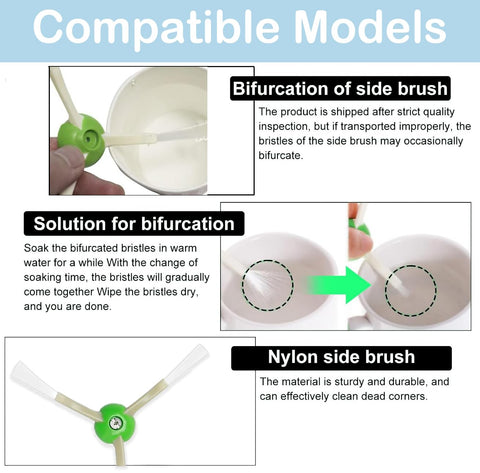 Compatible Models

Bifurcation of side brush

The product is shipped after strict quality inspection, but if transported improperly, the bristles of the side brush may occasionally bifurcate.

Solution for bifurcation

Soak the bifurcated bristles in warm water for a while With the change of soaking time, the bristles will gradually come together Wipe the bristles dry, and you are done.

Nylon side brush

The material is sturdy and durable, and can effectively clean dead corners.